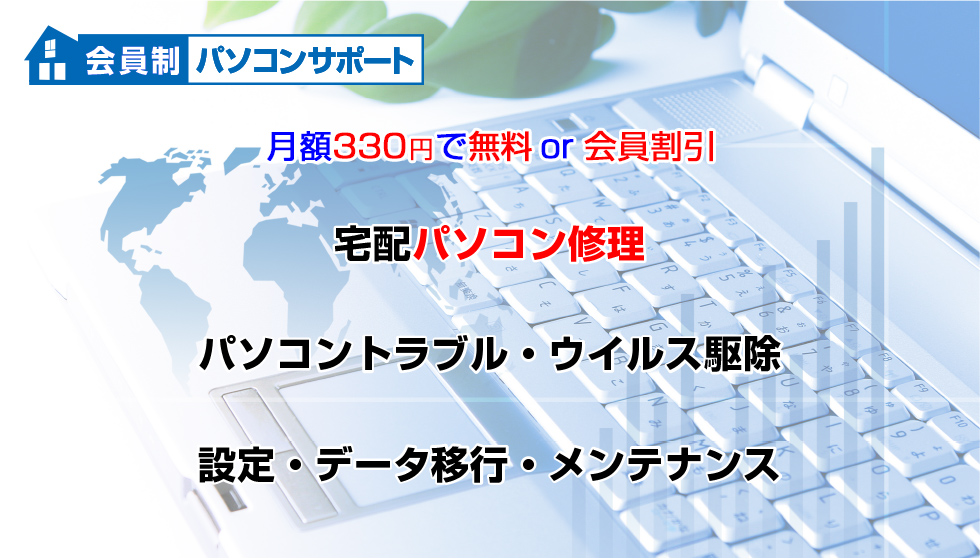 会員制 パソコンサポート

月額330円で無料 or 会員割引

宅配パソコン修理

パソコントラブル・ウイルス駆除

設定・データ移行・メンテナンス